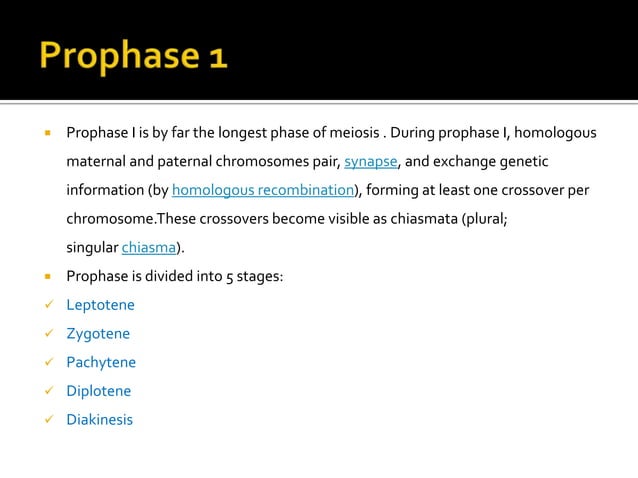 Prophase 1

Prophase I is by far the longest phase of meiosis . During prophase I, homologous maternal and paternal chromosomes pair, synapse, and exchange genetic information (by homologous recombination), forming at least one crossover per chromosome.These crossovers become visible as chiasmata (plural; singular chiasma).

Prophase is divided into 5 stages:

Leptotene

Zygotene

Pachytene

Diplotene

Diakinesis